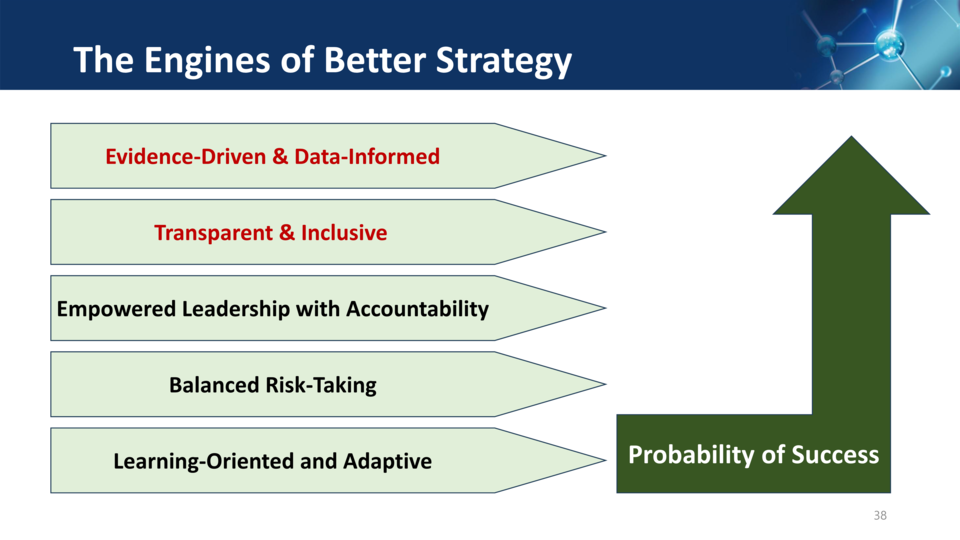 The Engines of Better Strategy

Evidence-Driven & Data-Informed

Transparent & Inclusive

Empowered Leadership with Accountability

Balanced Risk-Taking

Learning-Oriented and Adaptive

Probability of Success

38